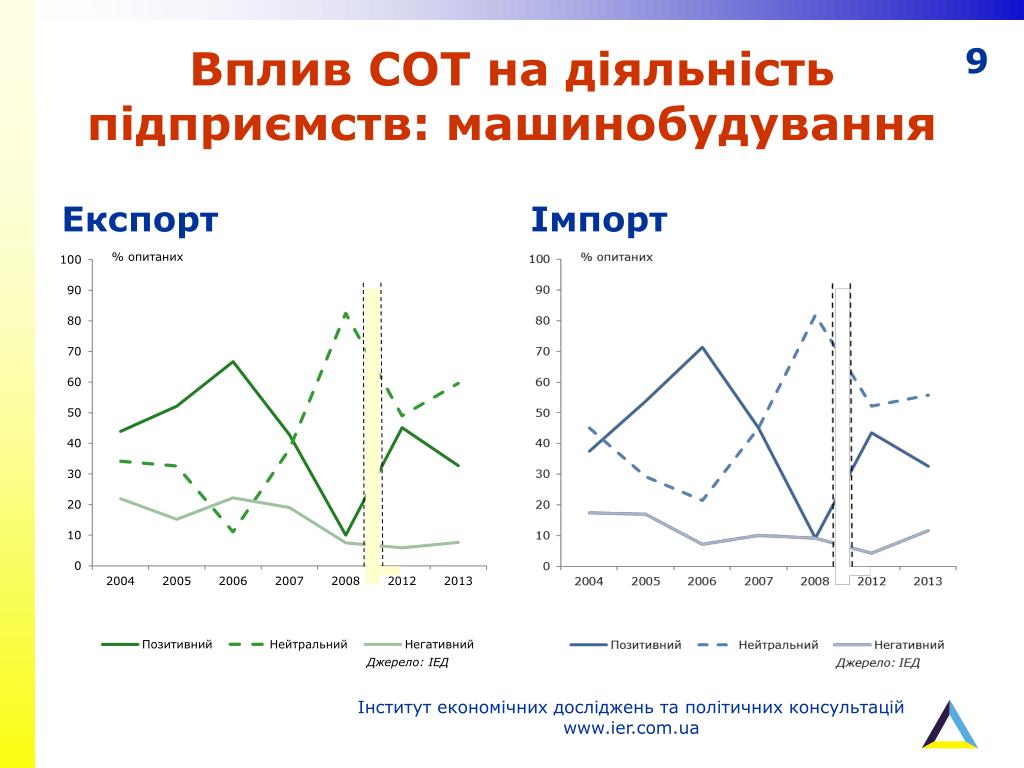 Вплив СОТ на діяльність підприємств: машинобудування

9

Експорт

% опитаних

100
90
80
70
60
50
40
30
20
10
0

2004 2005 2006 2007 2008 2012 2013

Позитивний Нейтральний Негативний

Джерело: ІЕД

Імпорт

% опитаних

100
90
80
70
60
50
40
30
20
10
0

2004 2005 2006 2007 2008 2012 2013

Позитивний Нейтральний Негативний

Джерело: ІЕД

Інститут економічних досліджень та політичних консультацій
www.ier.com.ua